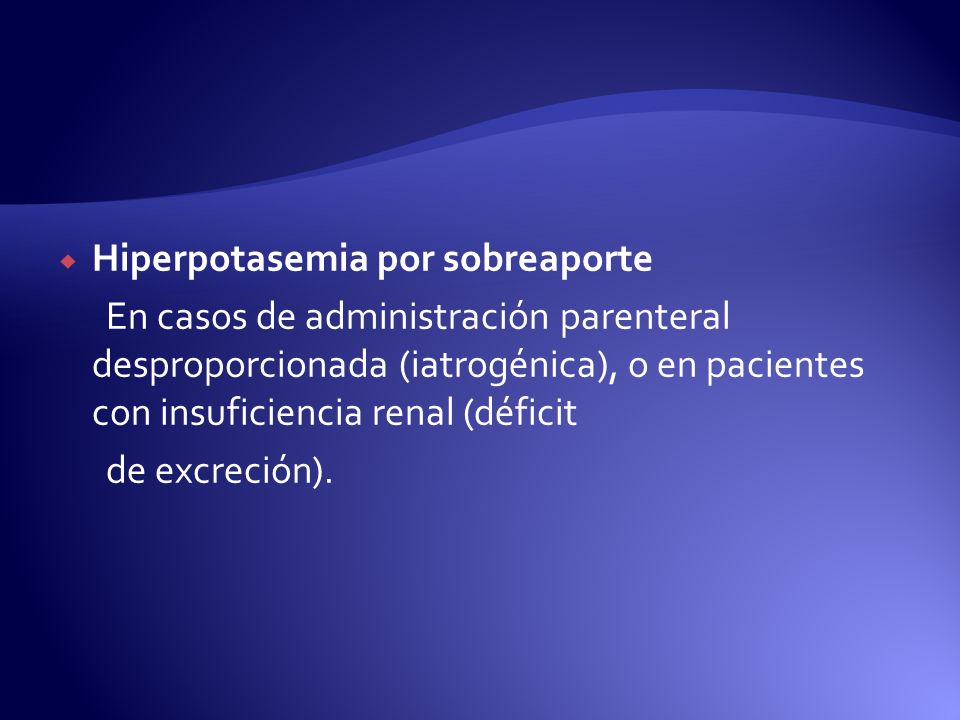 Hiperpotasemia por sobreaporte

En casos de administración parenteral desproporcionada (iatrogénica), o en pacientes con insuficiencia renal (déficit

de excreción).